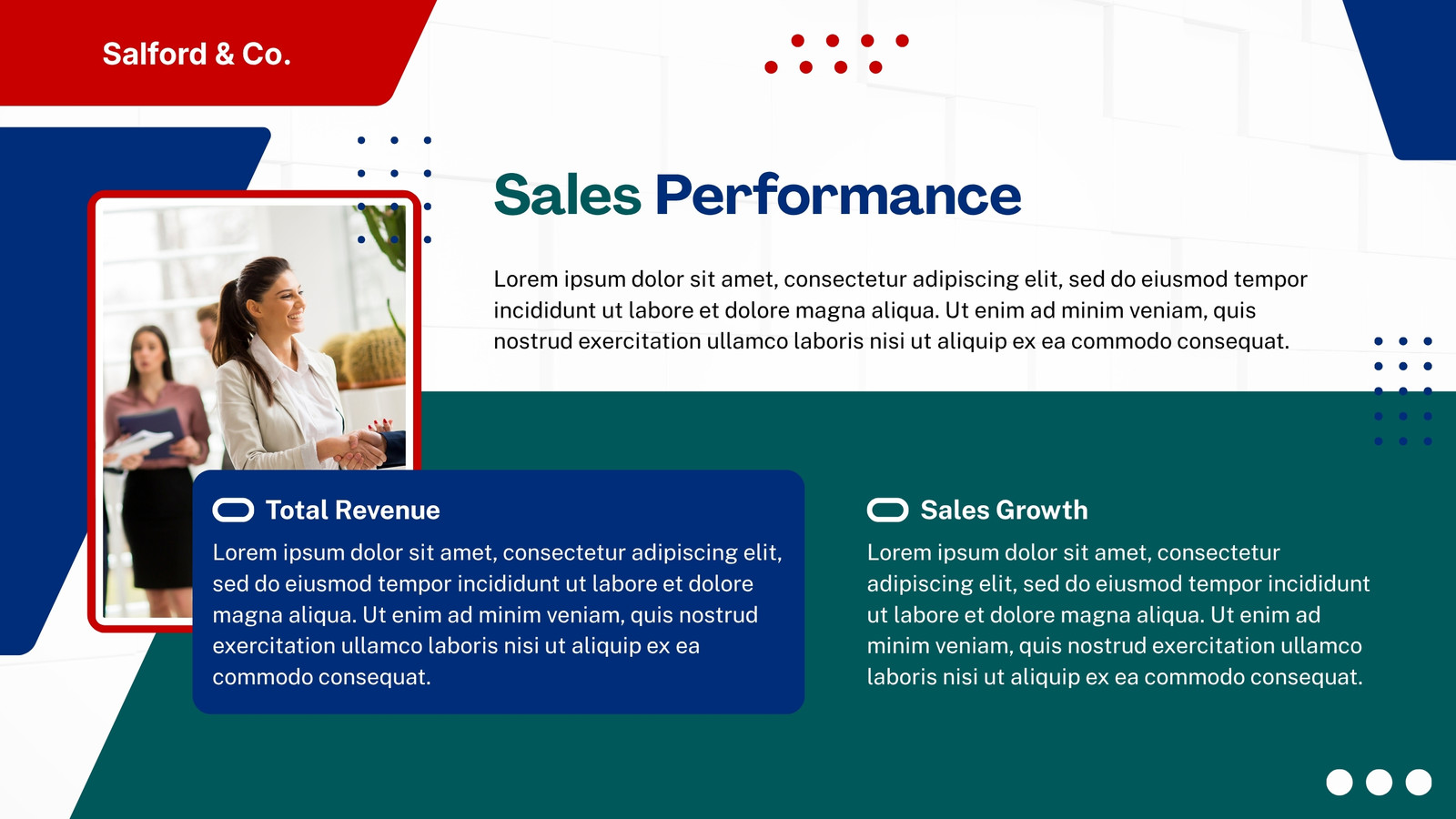 Salford & Co.

Sales Performance

Lorem ipsum dolor sit amet, consectetur adipiscing elit, sed do eiusmod tempor incididunt ut labore et dolore magna aliqua. Ut enim ad minim veniam, quis nostrud exercitation ullamco laboris nisi ut aliquip ex ea commodo consequat.

Total Revenue

Lorem ipsum dolor sit amet, consectetur adipiscing elit, sed do eiusmod tempor incididunt ut labore et dolore magna aliqua. Ut enim ad minim veniam, quis nostrud exercitation ullamco laboris nisi ut aliquip ex ea commodo consequat.

Sales Growth

Lorem ipsum dolor sit amet, consectetur adipiscing elit, sed do eiusmod tempor incididunt ut labore et dolore magna aliqua. Ut enim ad minim veniam, quis nostrud exercitation ullamco laboris nisi ut aliquip ex ea commodo consequat.